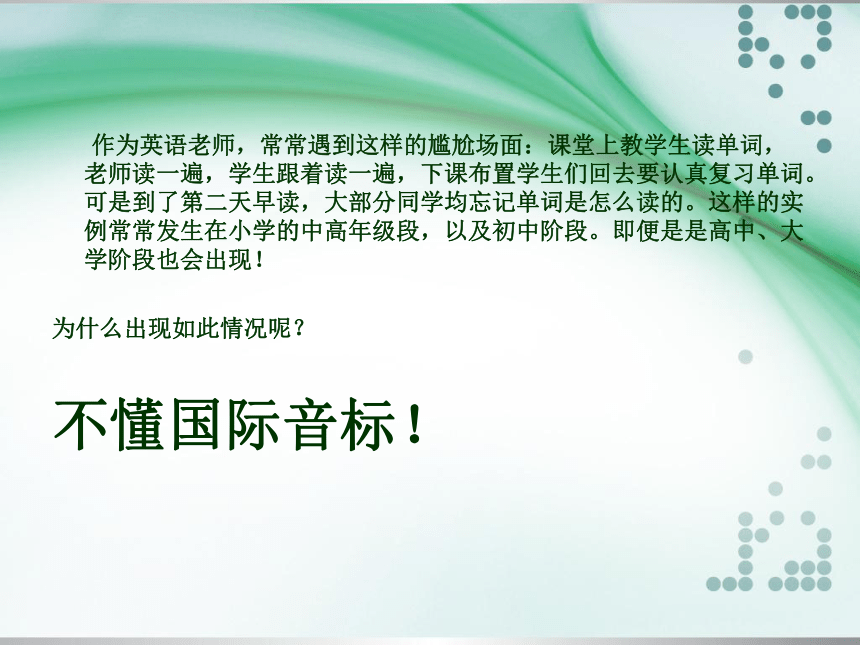 作为英语老师，常常遇到这样的尴尬场面：课堂上教学生读单词，老师读一遍，学生跟着读一遍，下课布置学生们回去要认真复习单词。可是到了第二天早读，大部分同学均忘记单词是怎么读的。这样的实例常常发生在小学的中高年级段，以及初中阶段。即便是是高中、大学阶段也会出现！

为什么出现如此情况呢？

不懂国际音标！